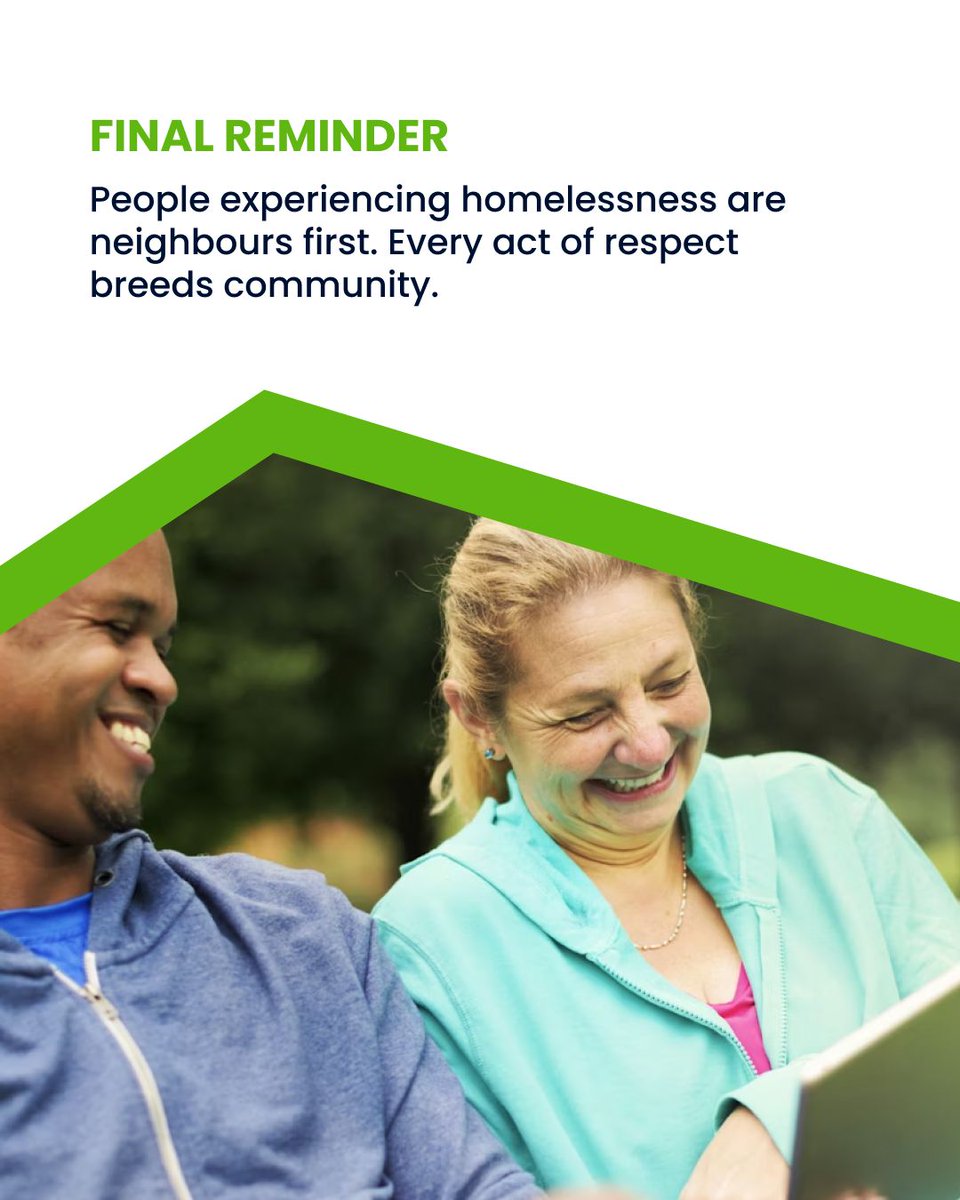 FINAL REMINDER

People experiencing homelessness are neighbours first. Every act of respect breeds community.